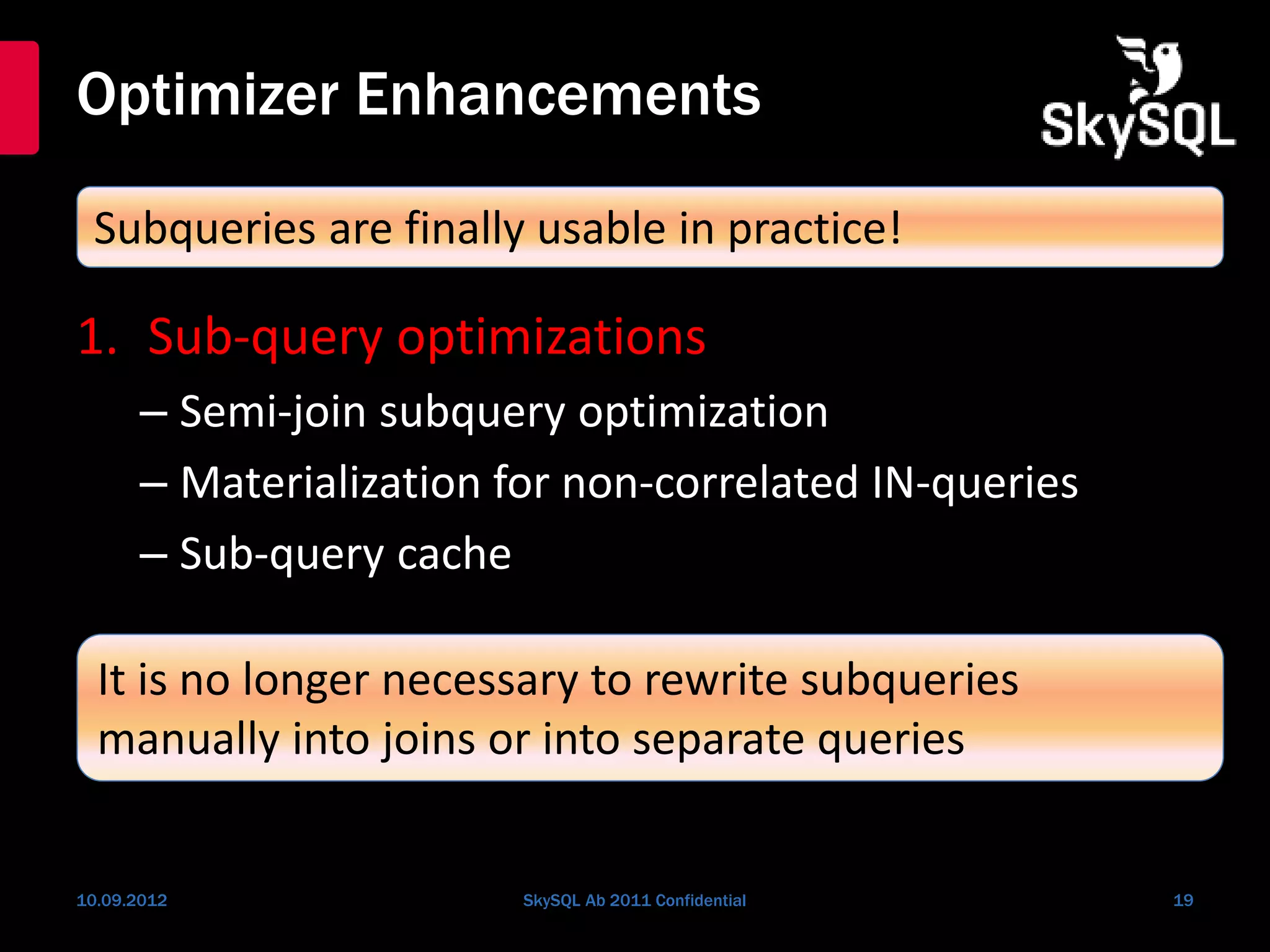 Optimizer Enhancements

SkySQL

Subqueries are finally usable in practice!

1. Sub-query optimizations

– Semi-join subquery optimization

– Materialization for non-correlated IN-queries

– Sub-query cache

It is no longer necessary to rewrite subqueries manually into joins or into separate queries

10.09.2012

SkySQL Ab 2011 Confidential

19